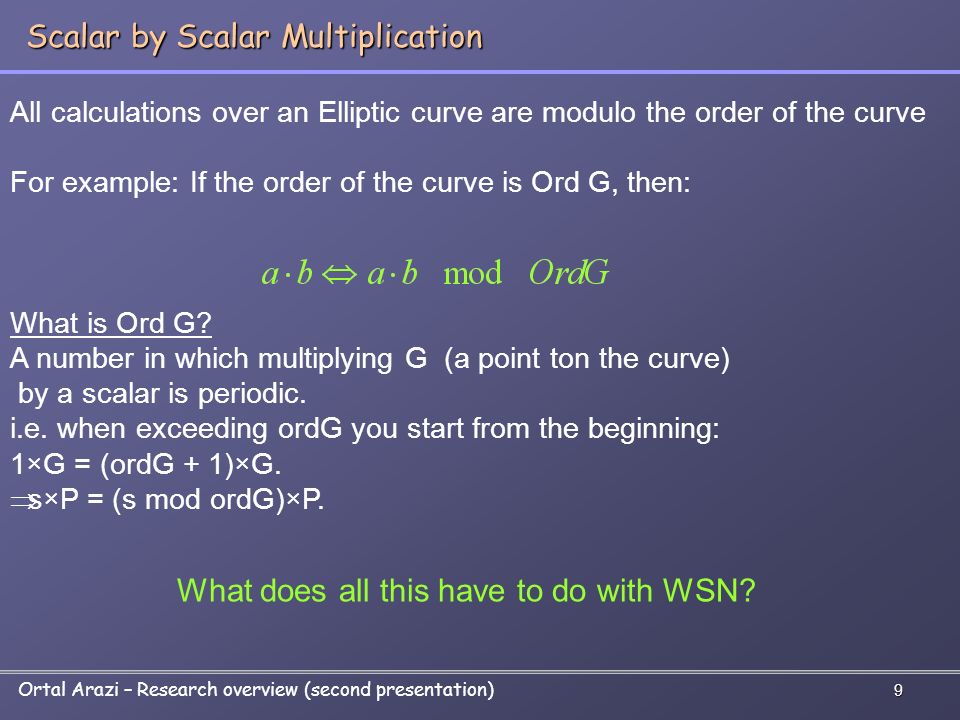 Scalar by Scalar Multiplication

All calculations over an Elliptic curve are modulo the order of the curve

For example: If the order of the curve is Ord G, then:

$a \cdot b \Leftrightarrow a \cdot b \mod OrdG$

What is Ord G?
A number in which multiplying G (a point ton the curve) by a scalar is periodic.
i.e. when exceeding ordG you start from the beginning:
1×G = (ordG + 1)×G.
$\Rightarrow$s×P = (s mod ordG)×P.

What does all this have to do with WSN?

Ortal Arazi – Research overview (second presentation)
9